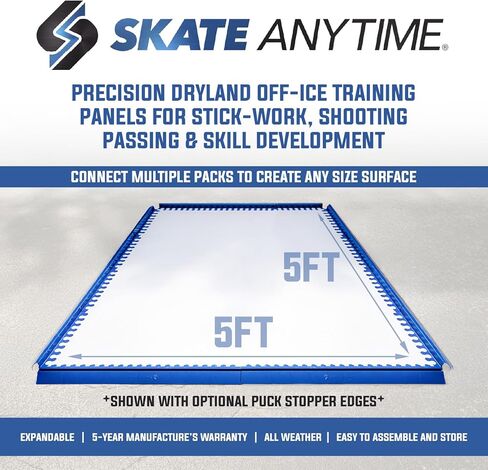 SKATE ANYTIME®

PRECISION DRYLAND OFF-ICE TRAINING PANELS FOR STICK-WORK, SHOOTING PASSING & SKILL DEVELOPMENT

CONNECT MULTIPLE PACKS TO CREATE ANY SIZE SURFACE

5FT

5FT

+SHOWN WITH OPTIONAL PUCK STOPPER EDGES+

EXPANDABLE | 5-YEAR MANUFACTURE'S WARRANTY | ALL WEATHER | EASY TO ASSEMBLE AND STORE